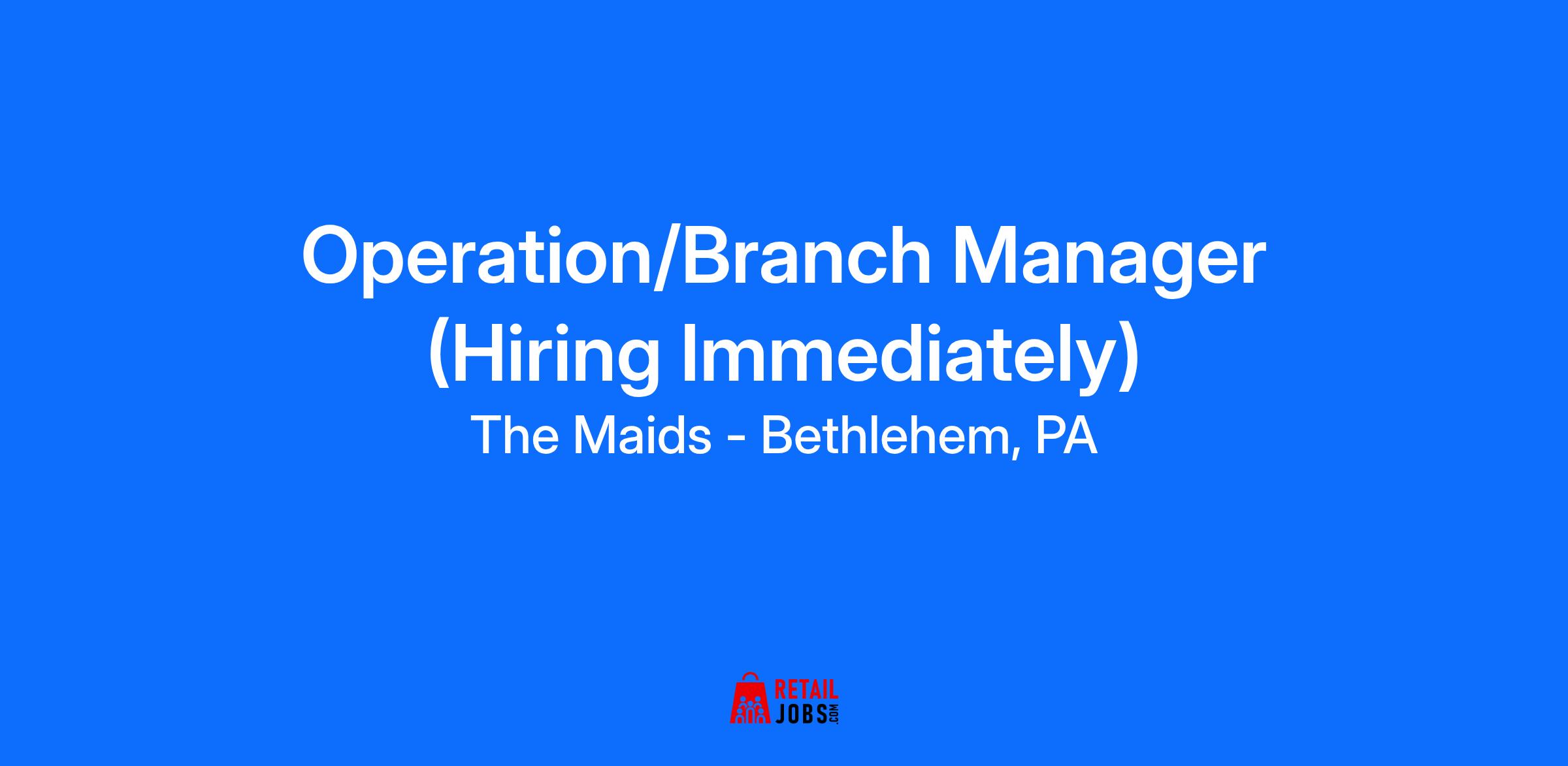 Operation/Branch Manager (Hiring Immediately)

The Maids - Bethlehem, PA

RETAIL JOBS.COM